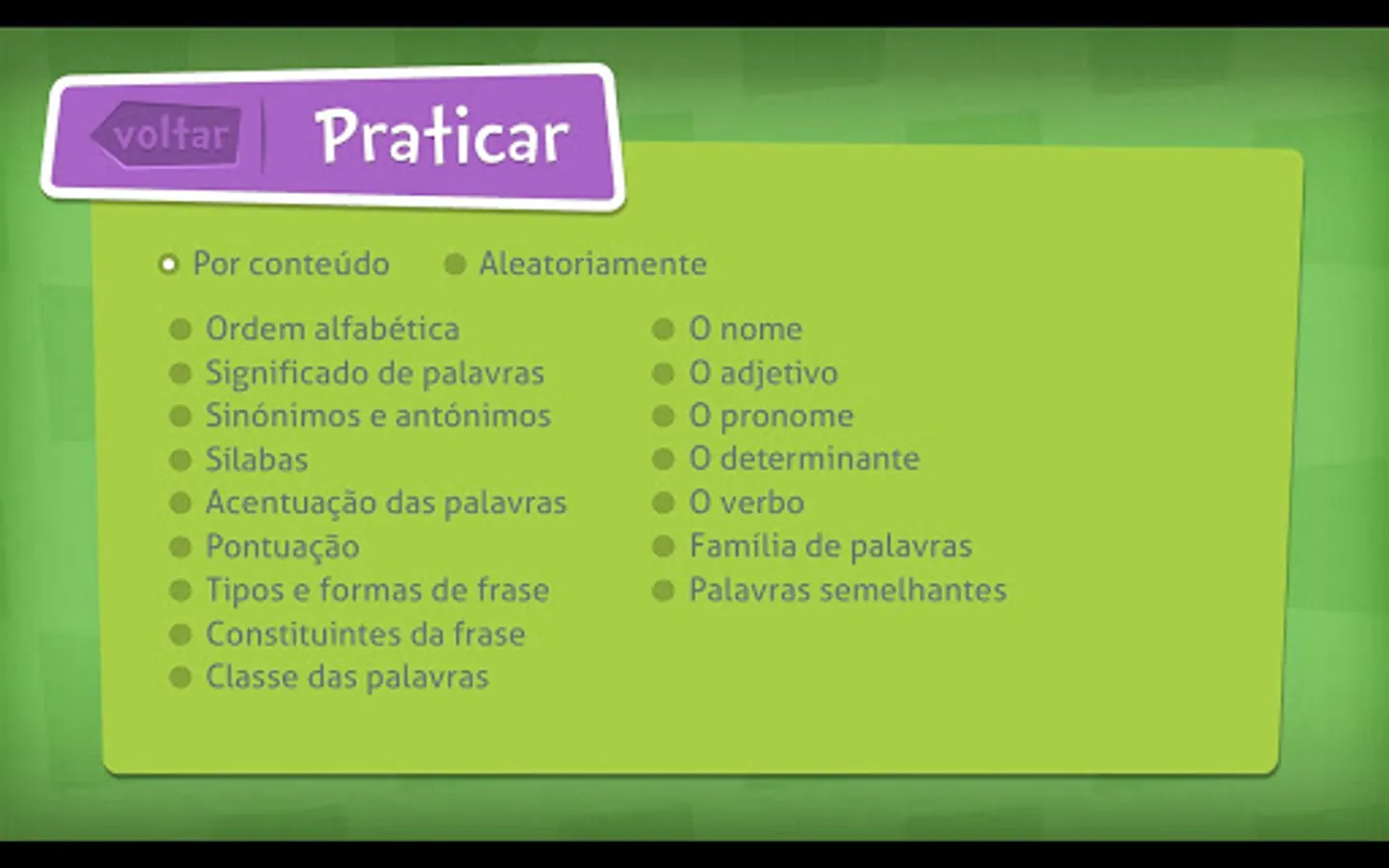 voltar

Praticar

Por conteúdo Aleatoriamente

Ordem alfabética
Significado de palavras
Sinónimos e antónimos
Sílabas
Acentuação das palavras
Pontuação
Tipos e formas de frase
Constituintes da frase
Classe das palavras

O nome
O adjetivo
O pronome
O determinante
O verbo
Família de palavras
Palavras semelhantes